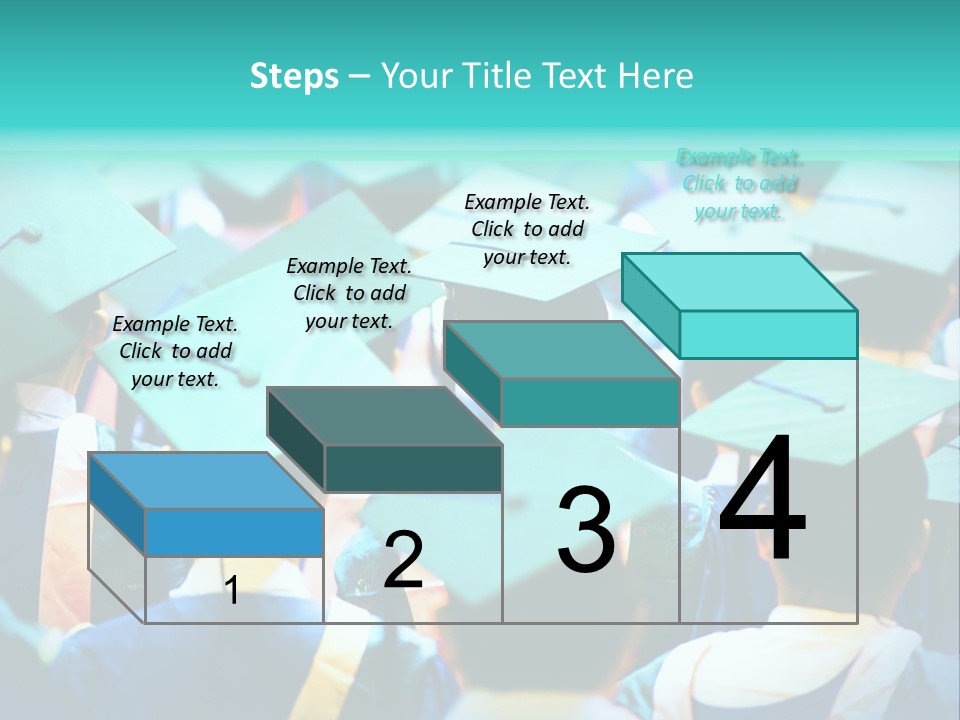 Steps – Your Title Text Here

Example Text. Click to add your text.

Example Text. Click to add your text.

Example Text. Click to add your text.

Example Text. Click to add your text.

1

2

3

4